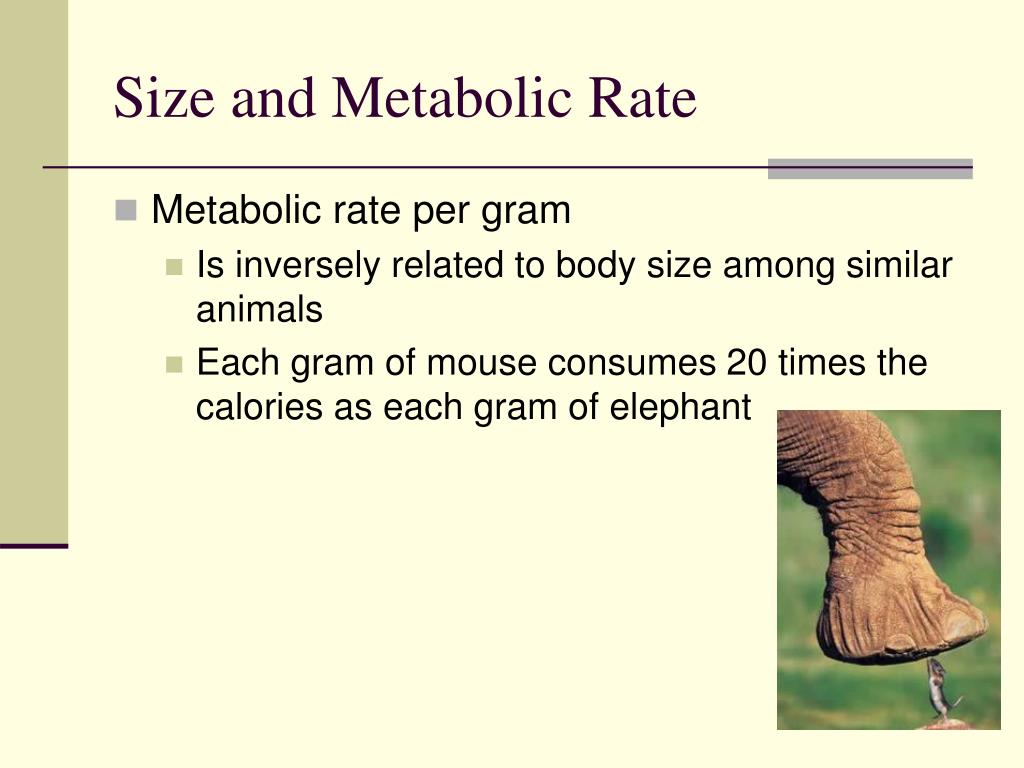 Size and Metabolic Rate

Metabolic rate per gram

Is inversely related to body size among similar animals

Each gram of mouse consumes 20 times the calories as each gram of elephant